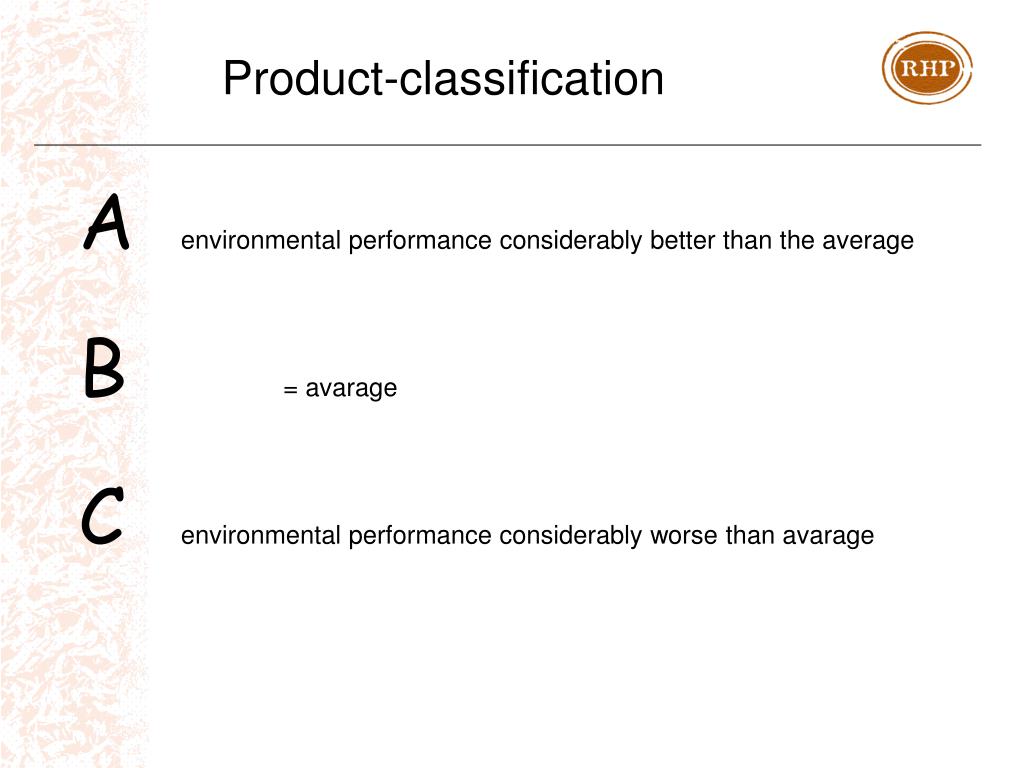 Product-classification

RHP

A environmental performance considerably better than the average

B = avarage

C environmental performance considerably worse than avarage